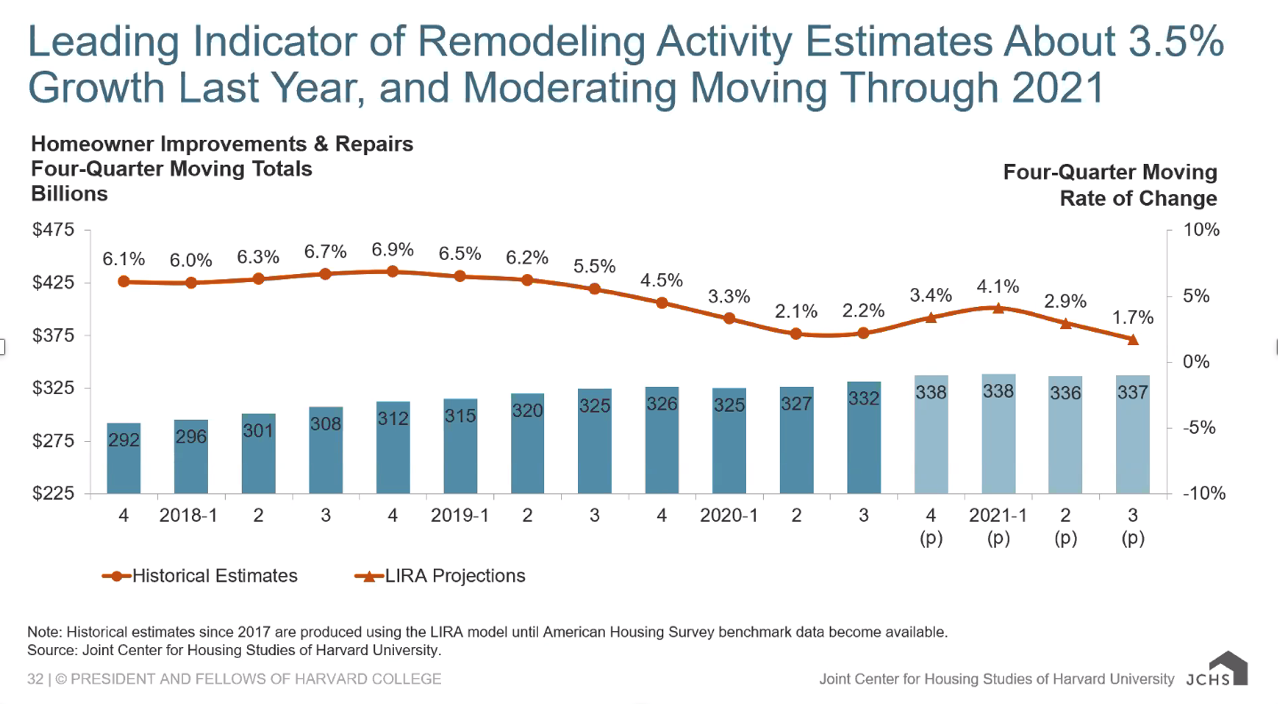 Leading Indicator of Remodeling Activity Estimates About 3.5% Growth Last Year, and Moderating Moving Through 2021

Homeowner Improvements & Repairs
Four-Quarter Moving Totals
Billions

Four-Quarter Moving
Rate of Change

$475
$425
$375
$325
$275
$225

10%
5%
0%
-5%
-10%

6.1% 6.0% 6.3% 6.7% 6.9% 6.5% 6.2% 5.5% 4.5% 3.3% 2.1% 2.2% 3.4% 4.1% 2.9% 1.7%

292 296 301 308 312 315 320 325 326 325 327 332 338 338 336 337

4 2018-1 2 3 4 2019-1 2 3 4 2020-1 2 3 4 (p) 2021-1 (p) 2 (p) 3 (p)

Historical Estimates
LIRA Projections

Note: Historical estimates since 2017 are produced using the LIRA model until American Housing Survey benchmark data become available.
Source: Joint Center for Housing Studies of Harvard University.

32 | © PRESIDENT AND FELLOWS OF HARVARD COLLEGE

Joint Center for Housing Studies of Harvard University JCHS